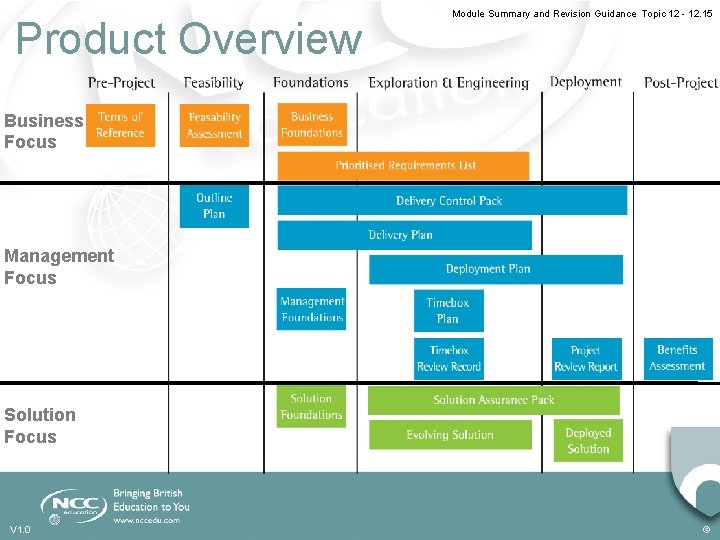 Module Summary and Revision Guidance Topic 12 - 12.15

Product Overview

Pre-Project
Feasibility
Foundations
Exploration & Engineering
Deployment
Post-Project

Business Focus

Terms of Reference
Feasability Assessment
Business Foundations
Prioritised Requirements List

Management Focus

Outline Plan
Delivery Control Pack
Delivery Plan
Deployment Plan
Management Foundations
Timebox Plan
Timebox Review Record
Project Review Report
Benefits Assessment

Solution Focus

Solution Foundations
Solution Assurance Pack
Evolving Solution
Deployed Solution

NCC education
Bringing British Education to You
www.nccedu.com

V1.0

©